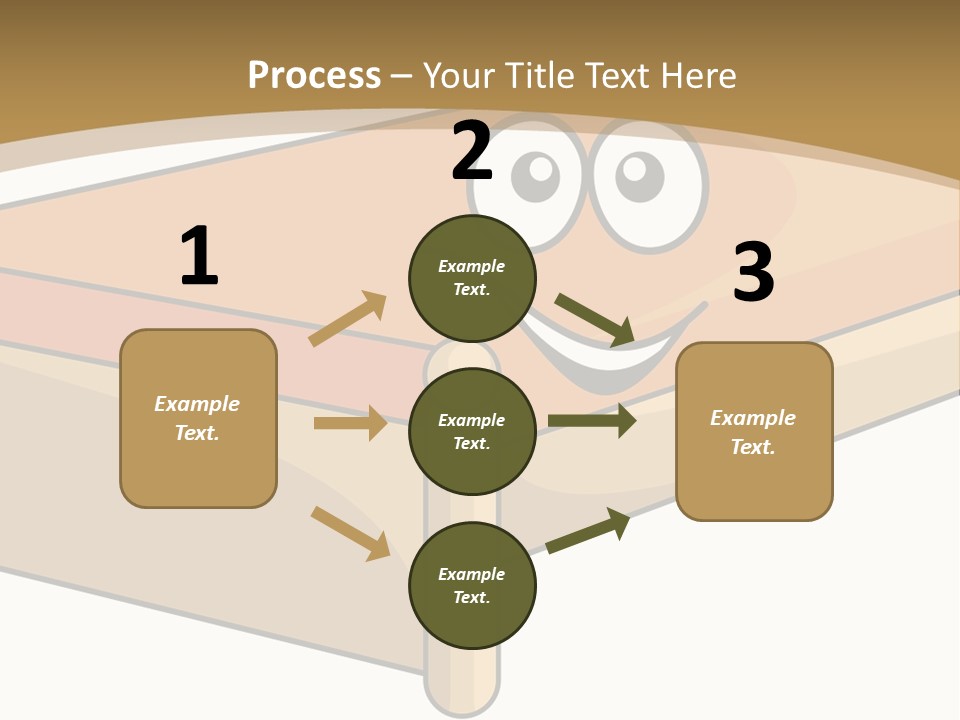 Process – Your Title Text Here

1

Example Text.

2

Example Text.

Example Text.

Example Text.

3

Example Text.